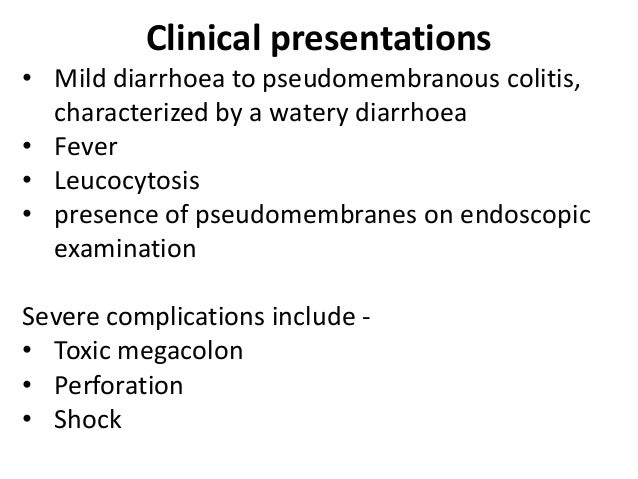 Clinical presentations

• Mild diarrhoea to pseudomembranous colitis, characterized by a watery diarrhoea
• Fever
• Leucocytosis
• presence of pseudomembranes on endoscopic examination

Severe complications include -
• Toxic megacolon
• Perforation
• Shock